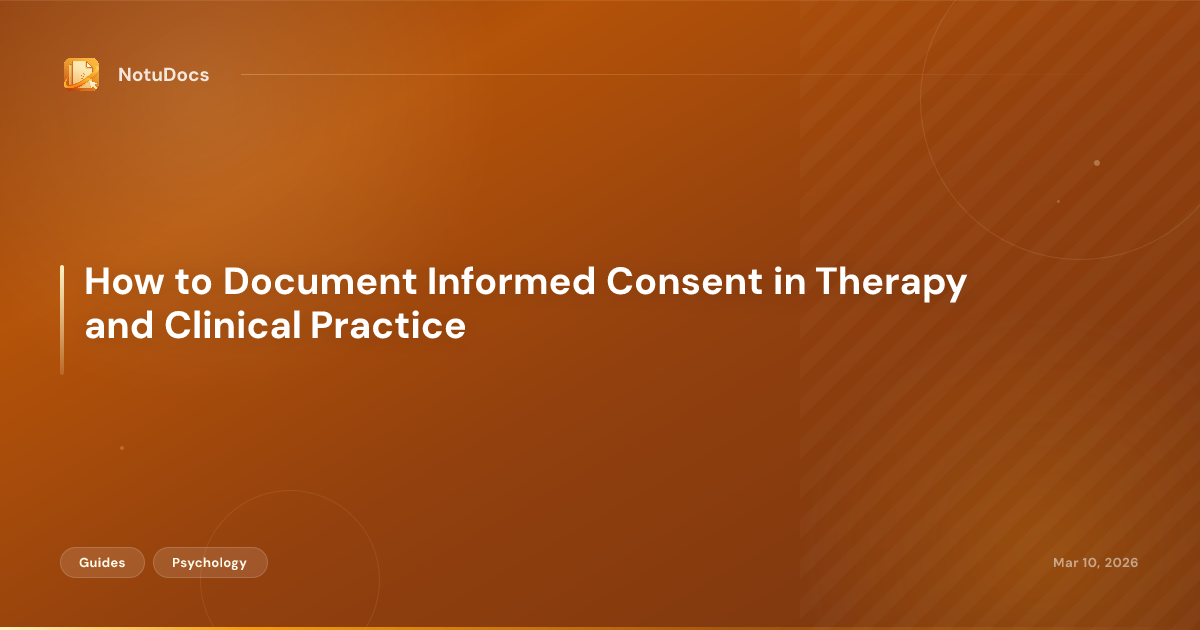 NotuDocs

How to Document Informed Consent in Therapy and Clinical Practice

Guides
Psychology

Mar 10, 2026